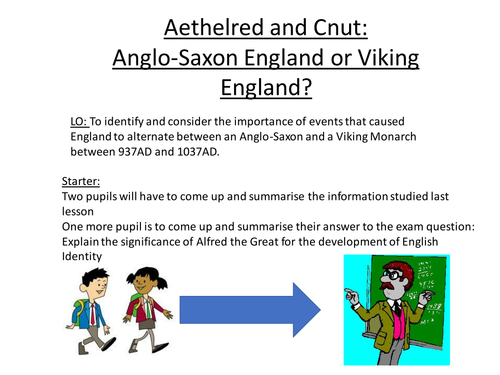 Aethelred and Cnut: Anglo-Saxon England or Viking England?

LO: To identify and consider the importance of events that caused England to alternate between an Anglo-Saxon and a Viking Monarch between 937AD and 1037AD.

Starter:
Two pupils will have to come up and summarise the information studied last lesson
One more pupil is to come up and summarise their answer to the exam question: Explain the significance of Alfred the Great for the development of English Identity